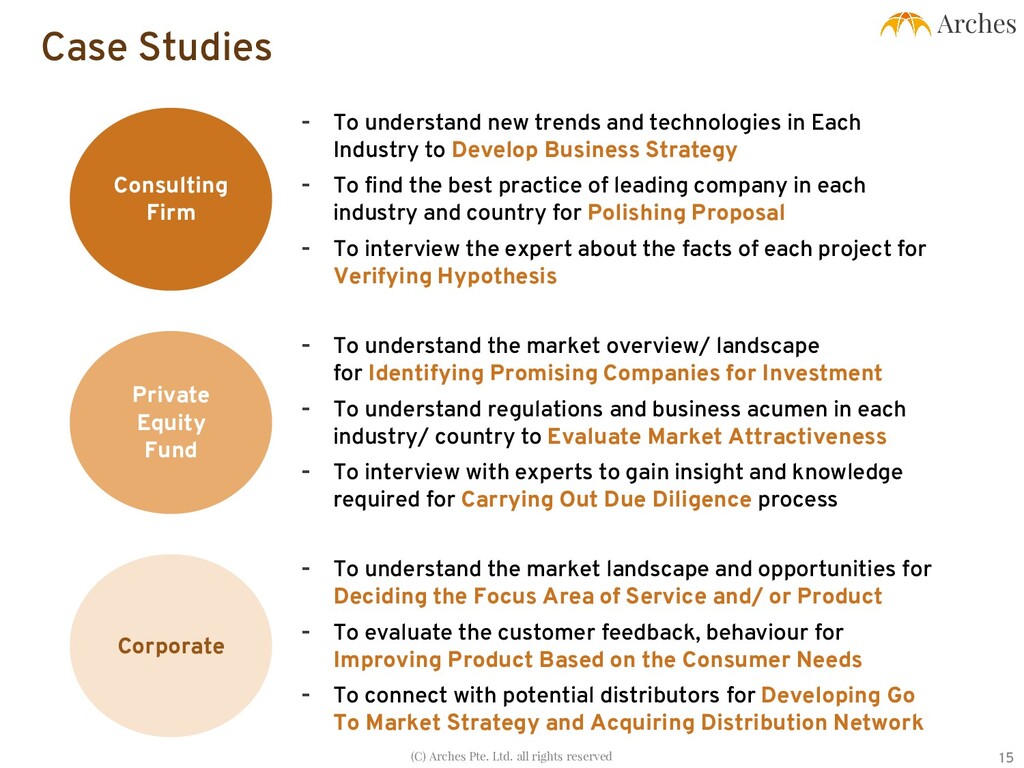 Case Studies

Arches

Consulting Firm

- To understand new trends and technologies in Each Industry to Develop Business Strategy
- To find the best practice of leading company in each industry and country for Polishing Proposal
- To interview the expert about the facts of each project for Verifying Hypothesis

Private Equity Fund

- To understand the market overview/ landscape for Identifying Promising Companies for Investment
- To understand regulations and business acumen in each industry/ country to Evaluate Market Attractiveness
- To interview with experts to gain insight and knowledge required for Carrying Out Due Diligence process

Corporate

- To understand the market landscape and opportunities for Deciding the Focus Area of Service and/ or Product
- To evaluate the customer feedback, behaviour for Improving Product Based on the Consumer Needs
- To connect with potential distributors for Developing Go To Market Strategy and Acquiring Distribution Network

(C) Arches Pte. Ltd. all rights reserved

15